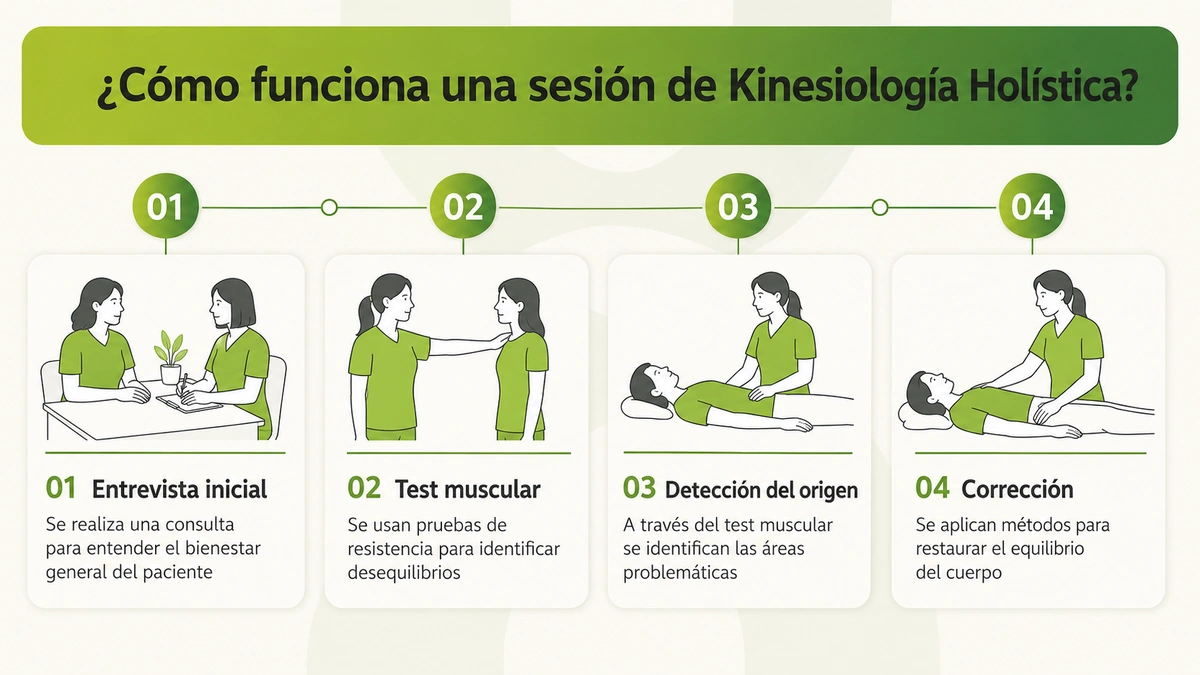 ¿Cómo funciona una sesión de Kinesiología Holística?

01

02

03

04

01 Entrevista inicial
Se realiza una consulta para entender el bienestar general del paciente

02 Test muscular
Se usan pruebas de resistencia para identificar desequilibrios

03 Detección del origen
A través del test muscular se identifican las áreas problemáticas

04 Corrección
Se aplican métodos para restaurar el equilibrio del cuerpo